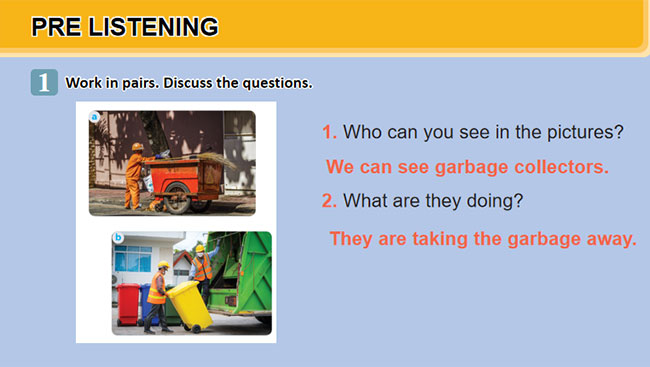 PRE LISTENING

1 Work in pairs. Discuss the questions.

a

b

1. Who can you see in the pictures?

We can see garbage collectors.

2. What are they doing?

They are taking the garbage away.